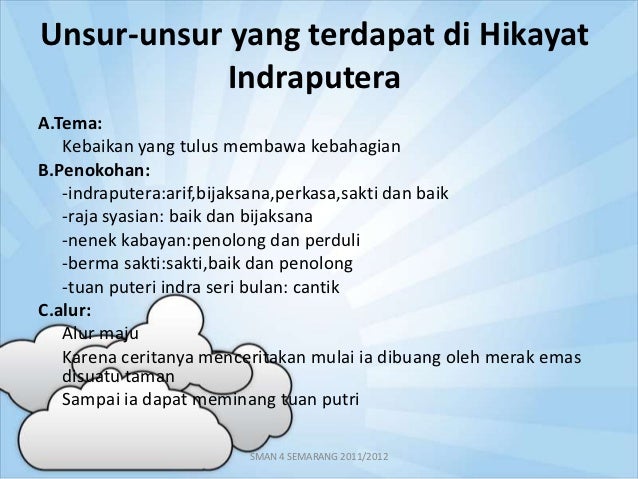 Unsur-unsur yang terdapat di Hikayat Indraputera

A.Tema:
Kebaikan yang tulus membawa kebahagian

B.Penokohan:
-indraputera:arif,bijaksana,perkasa,sakti dan baik
-raja syasian: baik dan bijaksana
-nenek kabayan:penolong dan perduli
-berma sakti:sakti,baik dan penolong
-tuan puteri indra seri bulan: cantik

C.alur:
Alur maju
Karena ceritanya menceritakan mulai ia dibuang oleh merak emas disuatu taman
Sampai ia dapat meminang tuan putri

SMAN 4 SEMARANG 2011/2012